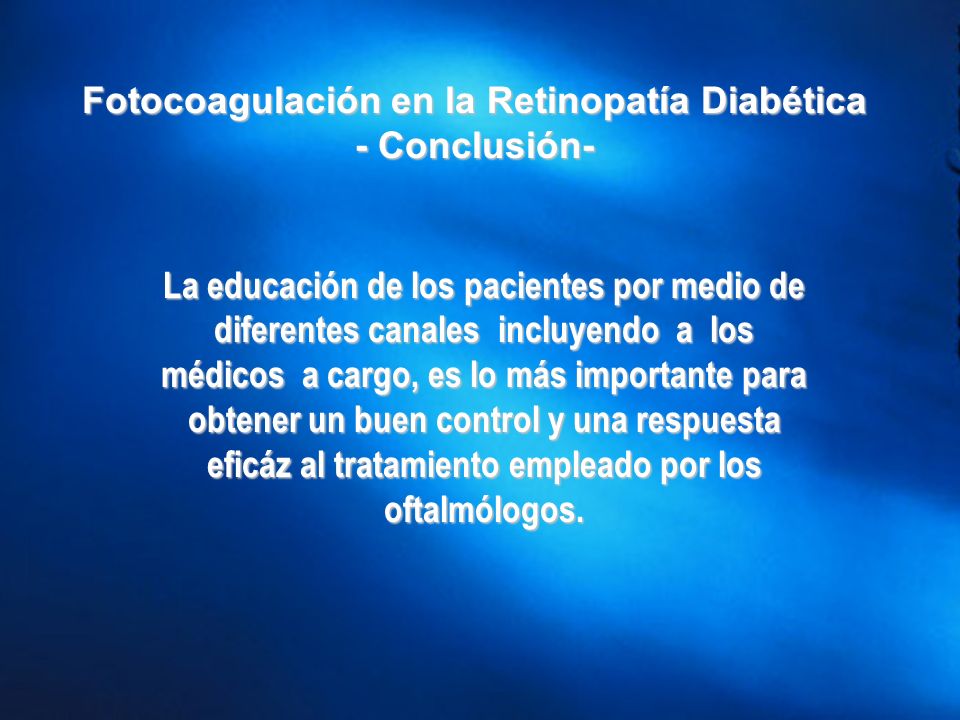 Fotocoagulación en la Retinopatía Diabética
- Conclusión-

La educación de los pacientes por medio de diferentes canales incluyendo a los médicos a cargo, es lo más importante para obtener un buen control y una respuesta eficáz al tratamiento empleado por los oftalmólogos.